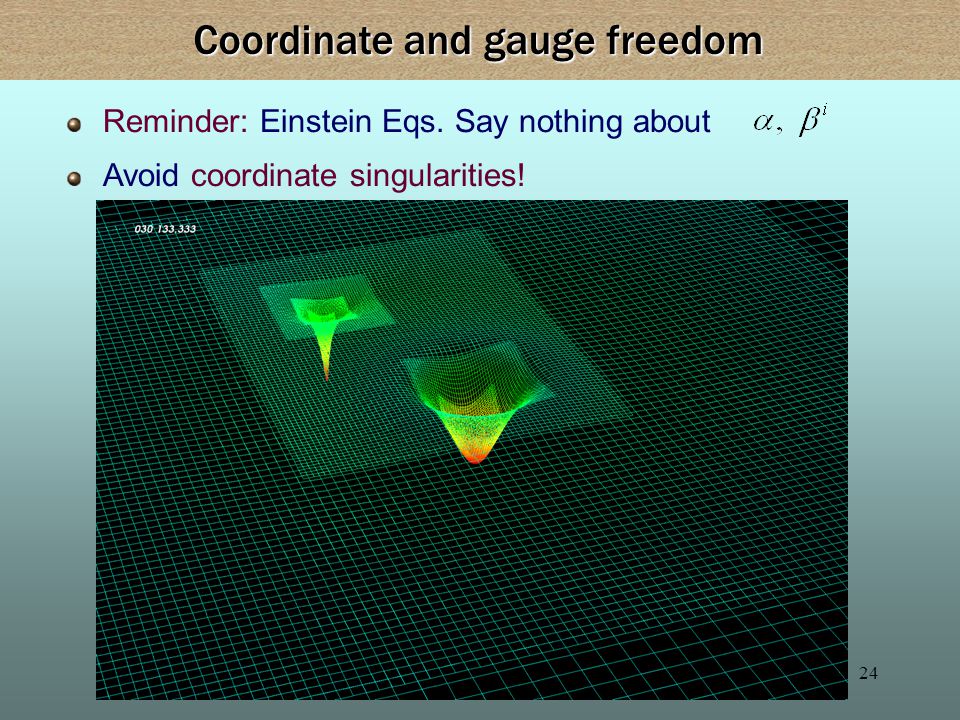 Coordinate and gauge freedom

Reminder: Einstein Eqs. Say nothing about $\alpha,\ \beta^i$

Avoid coordinate singularities!

030 133.333

24